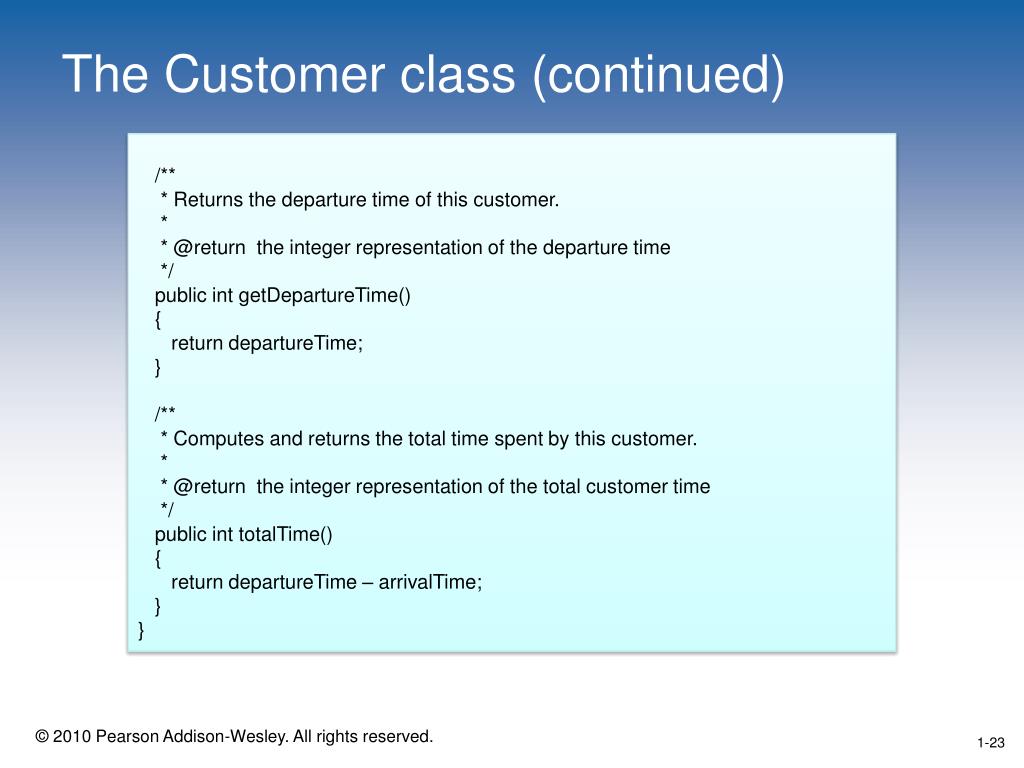 The Customer class (continued)

/**
 * Returns the departure time of this customer.
 *
 * @return  the integer representation of the departure time
 */
public int getDepartureTime()
{
   return departureTime;
}

/**
 * Computes and returns the total time spent by this customer.
 *
 * @return  the integer representation of the total customer time
 */
public int totalTime()
{
   return departureTime – arrivalTime;
}
}

© 2010 Pearson Addison-Wesley. All rights reserved.

1-23